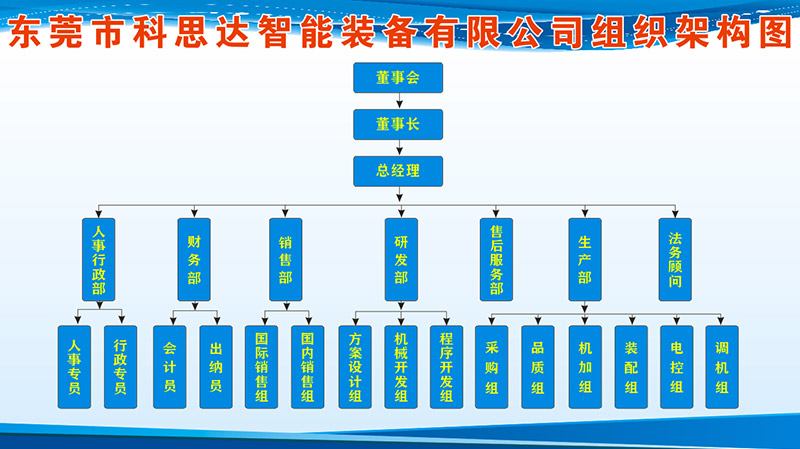 东莞市科思达智能装备有限公司组织架构图

董事会

董事长

总经理

人事行政部

财务部

销售部

研发部

售后服务部

生产部

法务顾问

人事专员

行政专员

会计员

出纳员

国际销售组

国内销售组

方案设计组

机械开发组

程序开发组

采购组

品质组

机加组

装配组

电控组

调机组